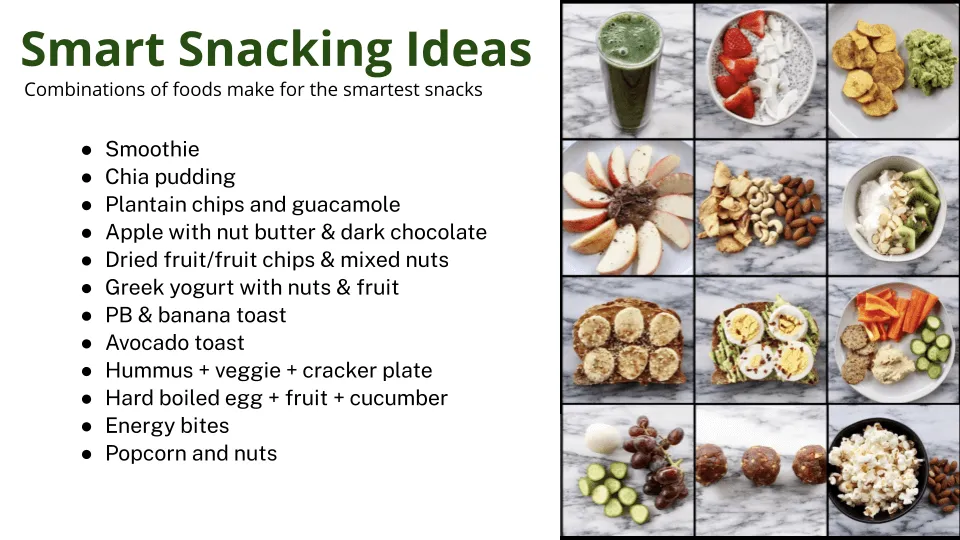 Smart Snacking Ideas
Combinations of foods make for the smartest snacks

- Smoothie
- Chia pudding
- Plantain chips and guacamole
- Apple with nut butter & dark chocolate
- Dried fruit/fruit chips & mixed nuts
- Greek yogurt with nuts & fruit
- PB & banana toast
- Avocado toast
- Hummus + veggie + cracker plate
- Hard boiled egg + fruit + cucumber
- Energy bites
- Popcorn and nuts